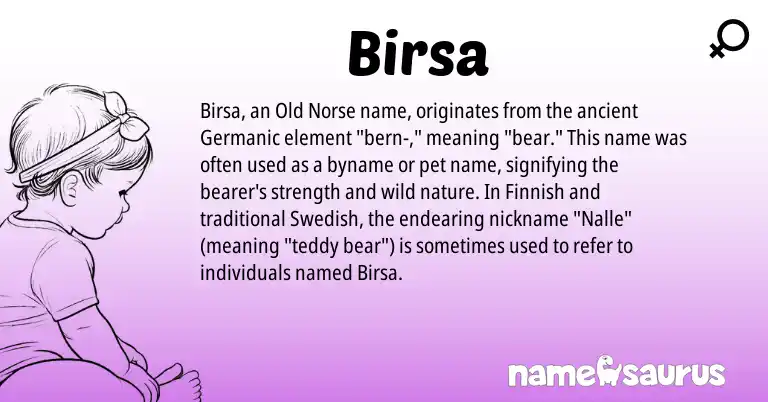 Birsa

Birsa, an Old Norse name, originates from the ancient Germanic element "bern-," meaning "bear." This name was often used as a byname or pet name, signifying the bearer's strength and wild nature. In Finnish and traditional Swedish, the endearing nickname "Nalle" (meaning "teddy bear") is sometimes used to refer to individuals named Birsa.

namesaurus